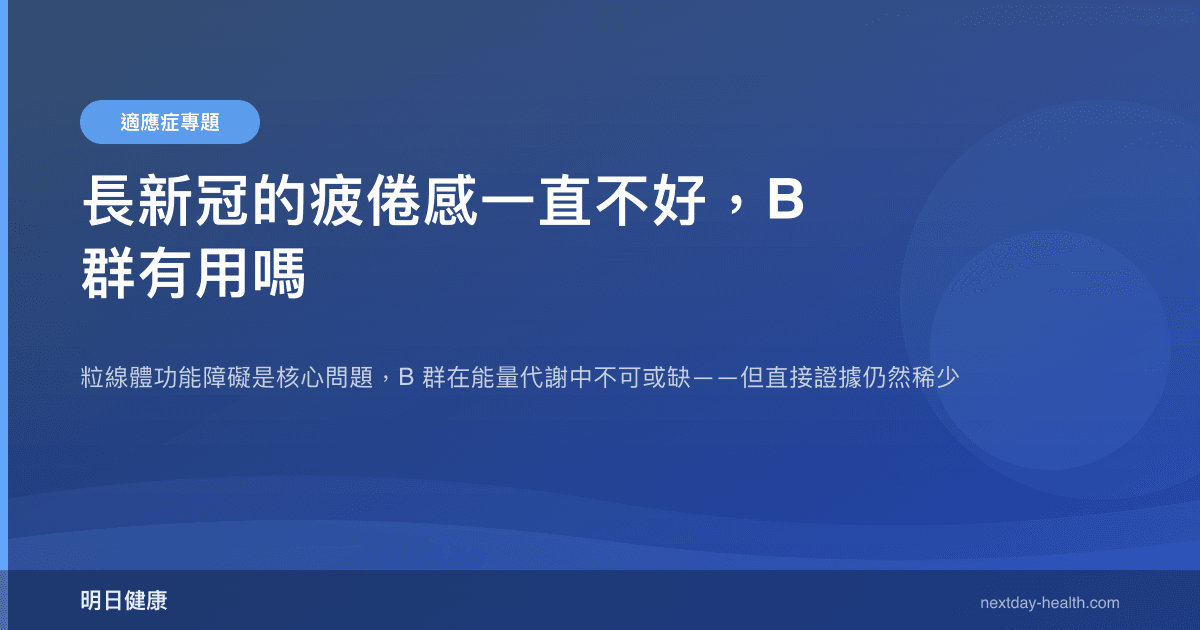 適應症專題

長新冠的疲倦感一直不好，B 群有用嗎

粒線體功能障礙是核心問題，B 群在能量代謝中不可或缺——但直接證據仍然稀少

明日健康

nextday-health.com